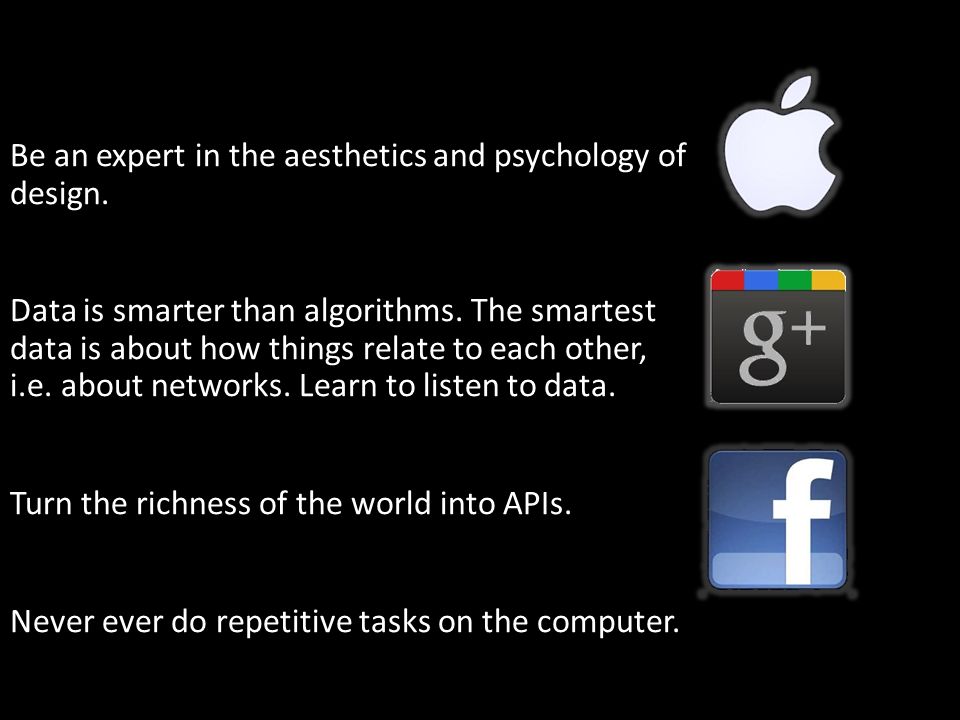 Be an expert in the aesthetics and psychology of design.

g+

Data is smarter than algorithms. The smartest data is about how things relate to each other, i.e. about networks. Learn to listen to data.

f

Turn the richness of the world into APIs.

Never ever do repetitive tasks on the computer.